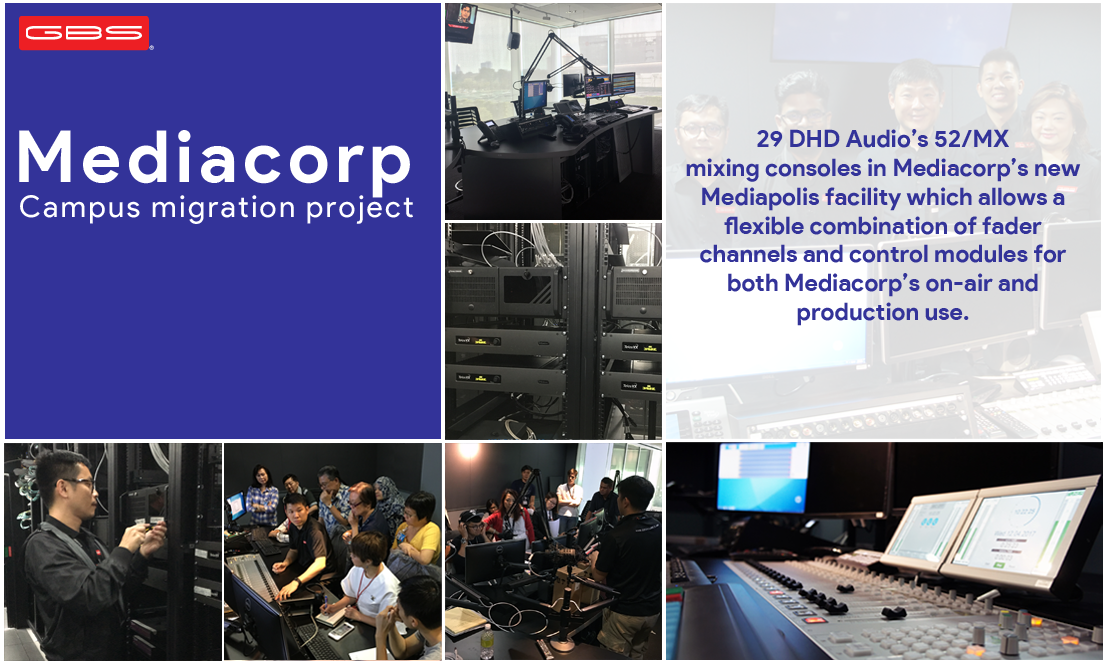 GBS

Mediacorp
Campus migration project

29 DHD Audio's 52/MX mixing consoles in Mediacorp's new Mediapolis facility which allows a flexible combination of fader channels and control modules for both Mediacorp's on-air and production use.